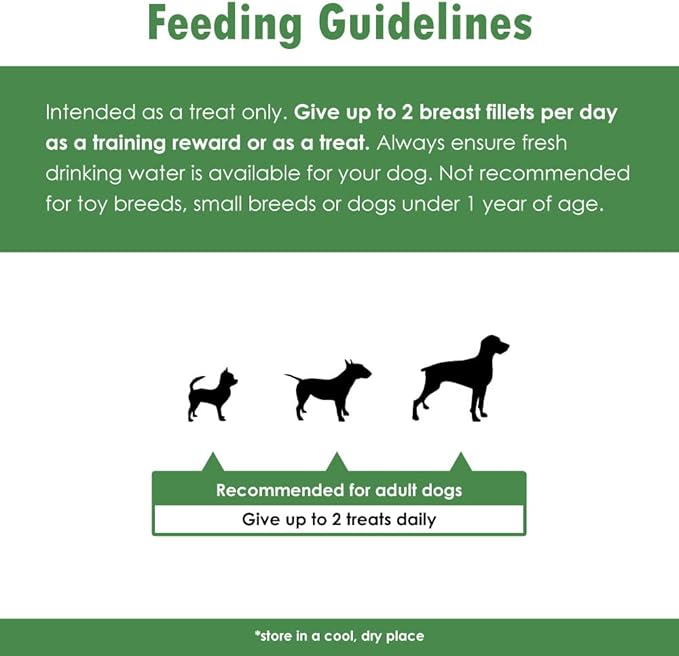 Feeding Guidelines

Intended as a treat only. Give up to 2 breast fillets per day as a training reward or as a treat. Always ensure fresh drinking water is available for your dog. Not recommended for toy breeds, small breeds or dogs under 1 year of age.

Recommended for adult dogs

Give up to 2 treats daily

*store in a cool, dry place